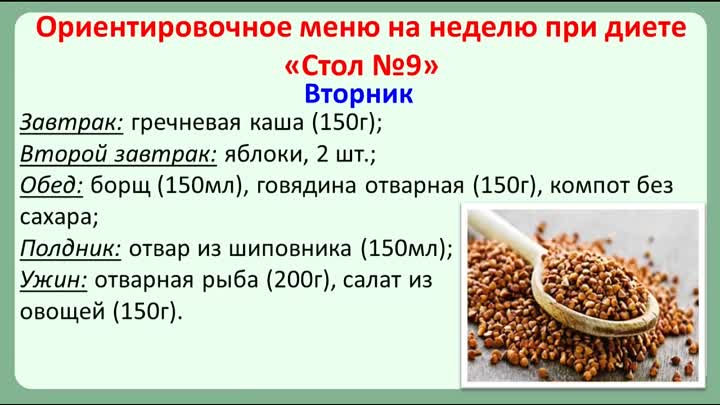 Ориентировочное меню на неделю при диете «Стол №9»

Вторник

Завтрак: гречневая каша (150г);
Второй завтрак: яблоки, 2 шт.;
Обед: борщ (150мл), говядина отварная (150г), компот без сахара;
Полдник: отвар из шиповника (150мл);
Ужин: отварная рыба (200г), салат из овощей (150г).